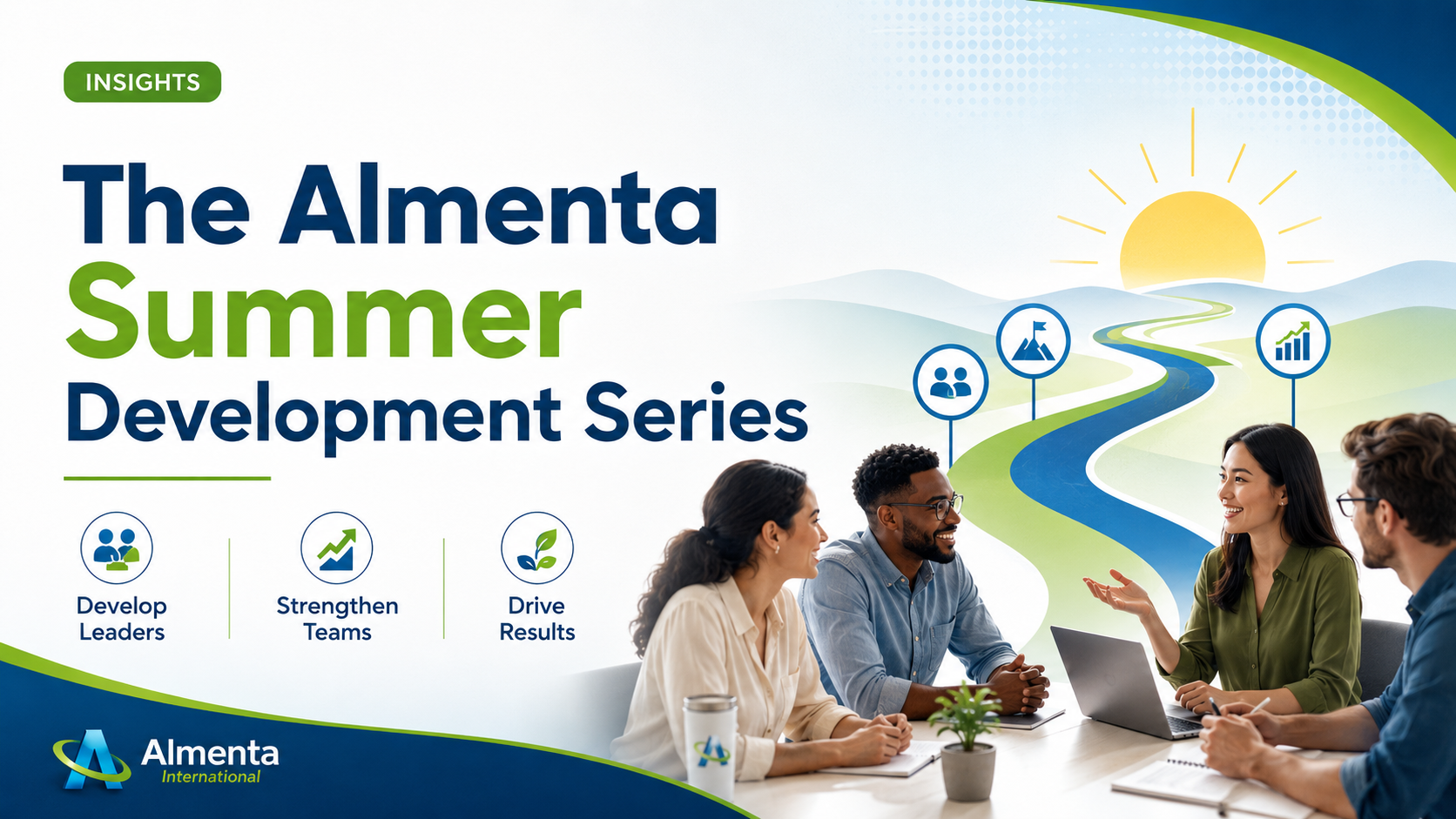 INSIGHTS

The Almenta Summer Development Series

Develop Leaders

Strengthen Teams

Drive Results

Almenta International